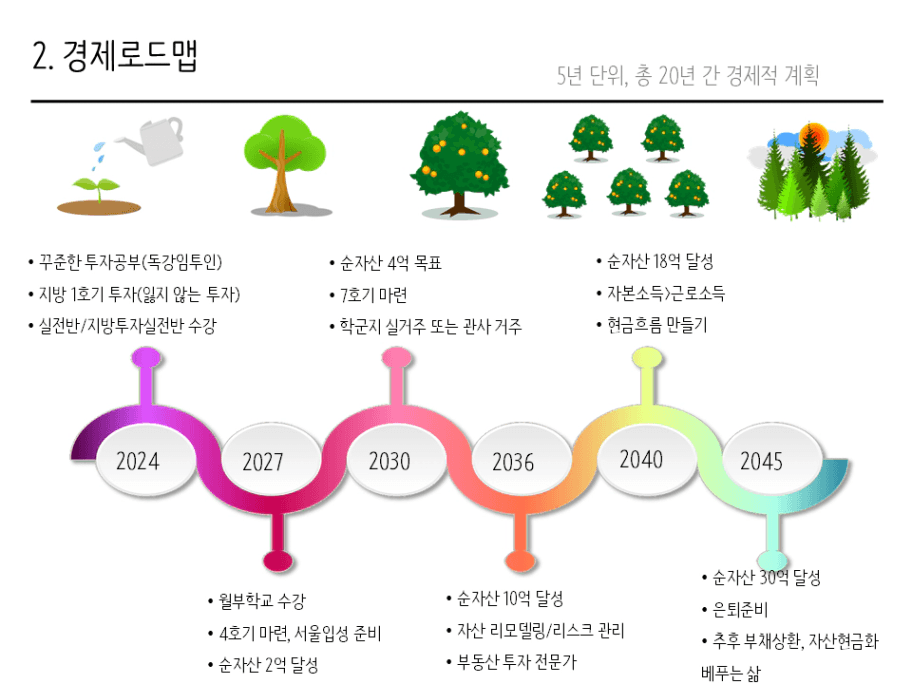 2. 경제로드맵

5년 단위, 총 20년 간 경제적 계획

• 꾸준한 투자공부(독강임투인)
• 지방 1호기 투자(잃지 않는 투자)
• 실전반/지방투자실전반 수강

• 순자산 4억 목표
• 7호기 마련
• 학군지 실거주 또는 관사 거주

• 순자산 18억 달성
• 자본소득>근로소득
• 현금흐름 만들기

2024
2027
2030
2036
2040
2045

• 월부학교 수강
• 4호기 마련, 서울입성 준비
• 순자산 2억 달성

• 순자산 10억 달성
• 자산 리모델링/리스크 관리
• 부동산 투자 전문가

• 순자산 30억 달성
• 은퇴준비
• 추후 부채상환, 자산현금화 베푸는 삶